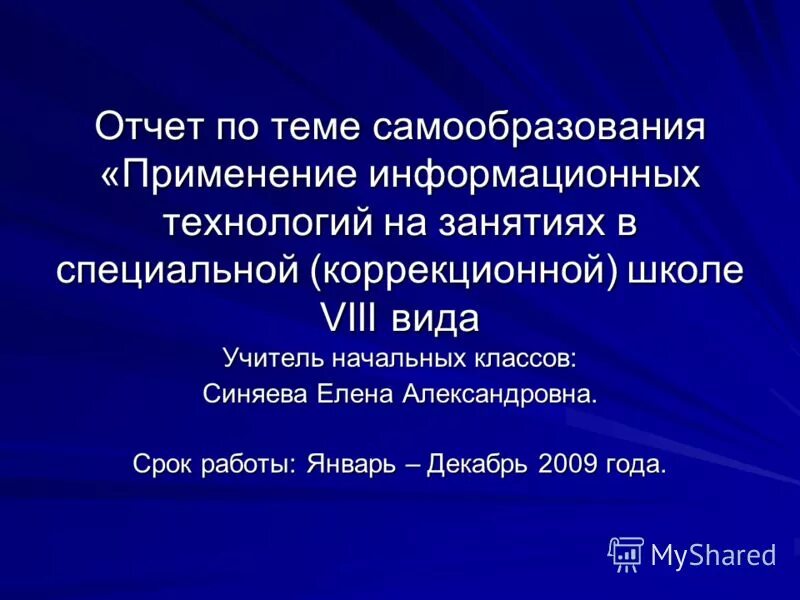 Отчет по теме самообразования «Применение информационных технологий на занятиях в специальной (коррекционной) школе VIII вида

Учитель начальных классов:
Синяева Елена Александровна.

Срок работы: Январь – Декабрь 2009 года.

MyShared